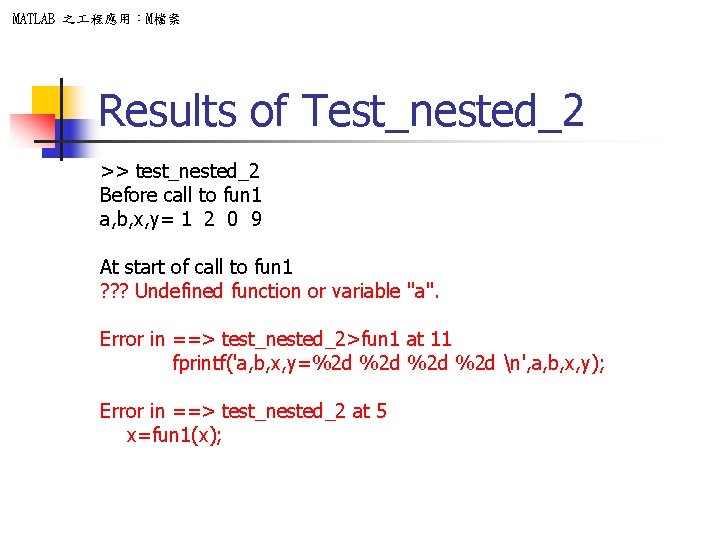 MATLAB 之工程應用：M檔案

Results of Test_nested_2

>> test_nested_2
Before call to fun1
a,b,x,y= 1 2 0 9

At start of call to fun1
??? Undefined function or variable "a".

Error in ==> test_nested_2>fun1 at 11
fprintf('a,b,x,y=%2d %2d %2d %2d \n',a,b,x,y);

Error in ==> test_nested_2 at 5
x=fun1(x);